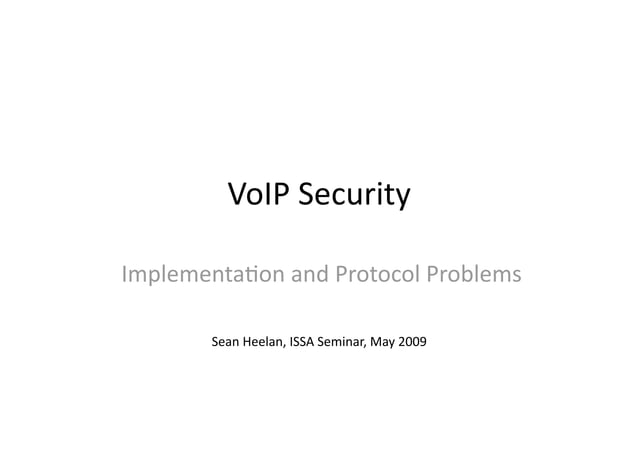 VoIP Security

Implementation and Protocol Problems

Sean Heelan, ISSA Seminar, May 2009